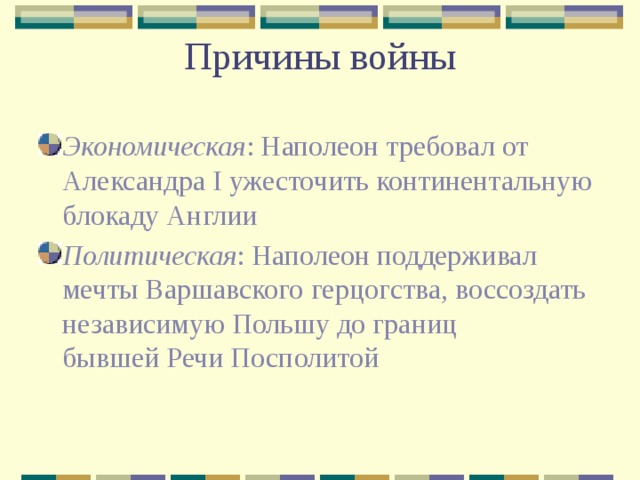 Причины войны

Экономическая: Наполеон требовал от Александра I ужесточить континентальную блокаду Англии

Политическая: Наполеон поддерживал мечты Варшавского герцогства, воссоздать независимую Польшу до границ бывшей Речи Посполитой